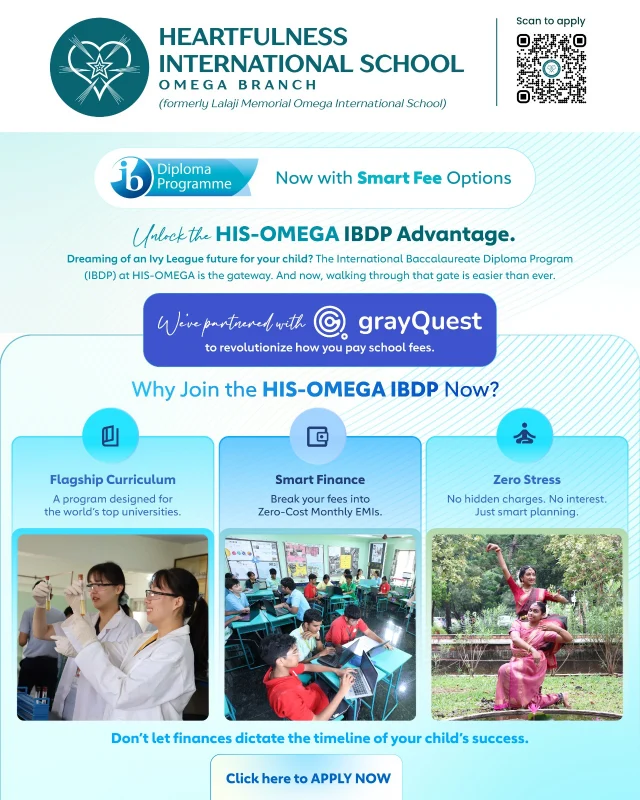 HEARTFULNESS INTERNATIONAL SCHOOL
OMEGA BRANCH
(formerly Lalaji Memorial Omega International School)

Scan to apply

ib Diploma Programme

Now with Smart Fee Options

Unlock the HIS-OMEGA IBDP Advantage.

Dreaming of an Ivy League future for your child? The International Baccalaureate Diploma Program (IBDP) at HIS-OMEGA is the gateway. And now, walking through that gate is easier than ever.

We've partnered with grayQuest to revolutionize how you pay school fees.

Why Join the HIS-OMEGA IBDP Now?

Flagship Curriculum
A program designed for the world's top universities.

Smart Finance
Break your fees into Zero-Cost Monthly EMIs.

Zero Stress
No hidden charges. No interest. Just smart planning.

Don't let finances dictate the timeline of your child's success.

Click here to APPLY NOW